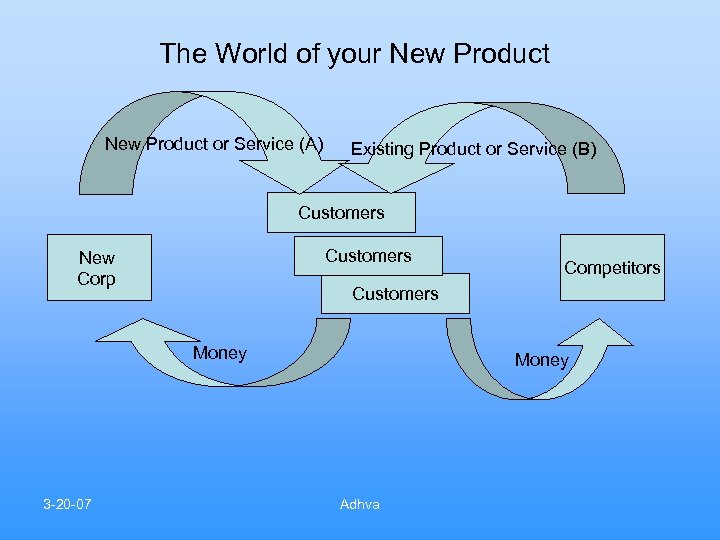 The World of your New Product

New Product or Service (A)

Existing Product or Service (B)

Customers

Customers

Customers

New Corp

Competitors

Money

Money

3-20-07

Adhva